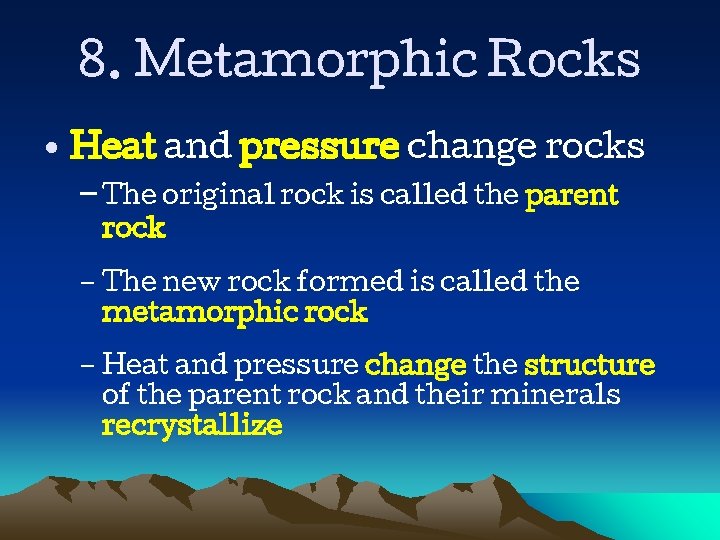 8. Metamorphic Rocks

• Heat and pressure change rocks

– The original rock is called the parent rock

– The new rock formed is called the metamorphic rock

– Heat and pressure change the structure of the parent rock and their minerals recrystallize